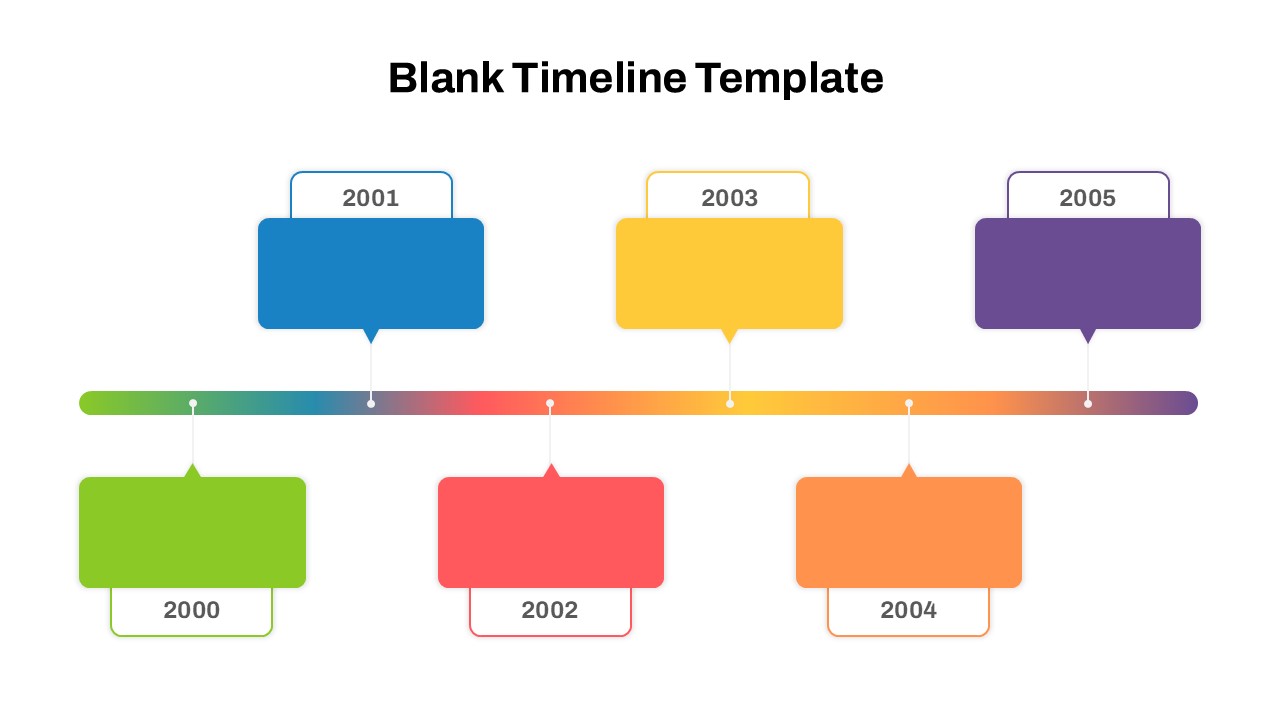 Blank Timeline Template

2001

2003

2005

2000

2002

2004